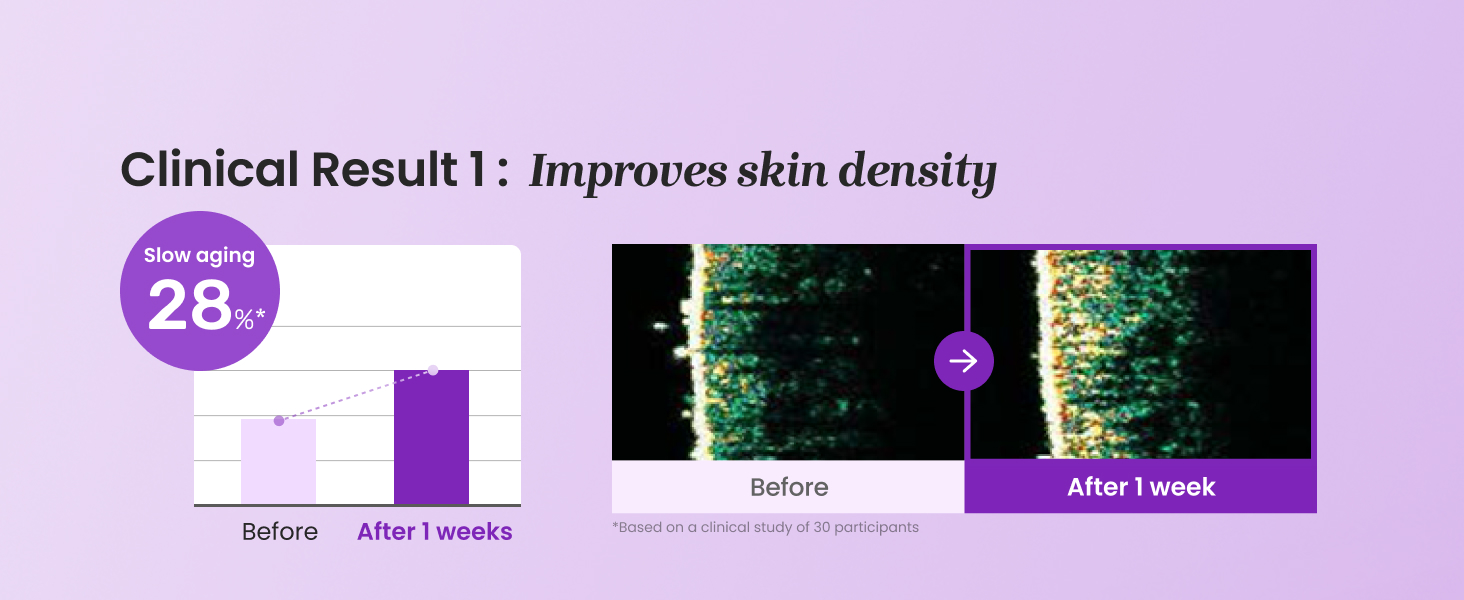 Clinical Result 1 : Improves skin density

Slow aging
28%*

Before
After 1 weeks

Before
After 1 week

*Based on a clinical study of 30 participants